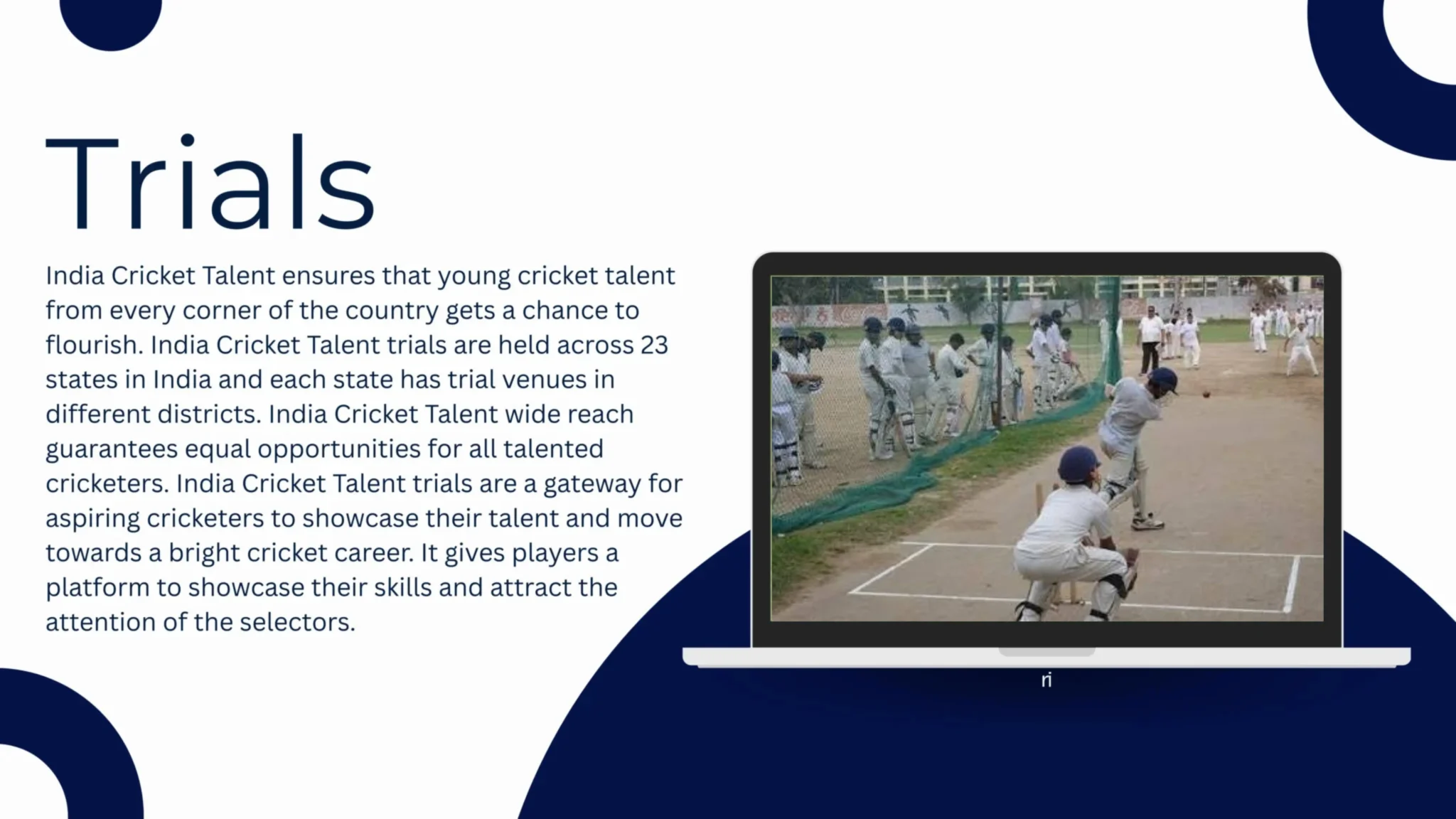 Trials

India Cricket Talent ensures that young cricket talent from every corner of the country gets a chance to flourish. India Cricket Talent trials are held across 23 states in India and each state has trial venues in different districts. India Cricket Talent wide reach guarantees equal opportunities for all talented cricketers. India Cricket Talent trials are a gateway for aspiring cricketers to showcase their talent and move towards a bright cricket career. It gives players a platform to showcase their skills and attract the attention of the selectors.

ri